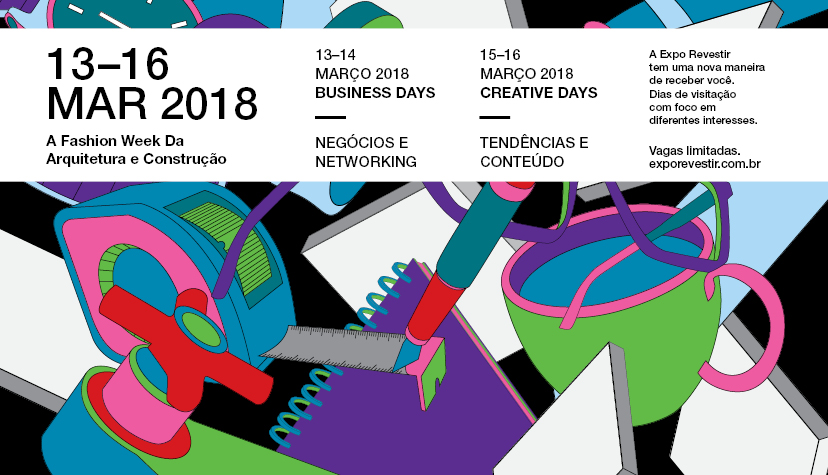 13–16
MAR 2018

A Fashion Week Da Arquitetura e Construção

13–14
MARÇO 2018
BUSINESS DAYS

NEGÓCIOS E NETWORKING

15–16
MARÇO 2018
CREATIVE DAYS

TENDÊNCIAS E CONTEÚDO

A Expo Revestir tem uma nova maneira de receber você. Dias de visitação com foco em diferentes interesses.

Vagas limitadas.
exporevestir.com.br